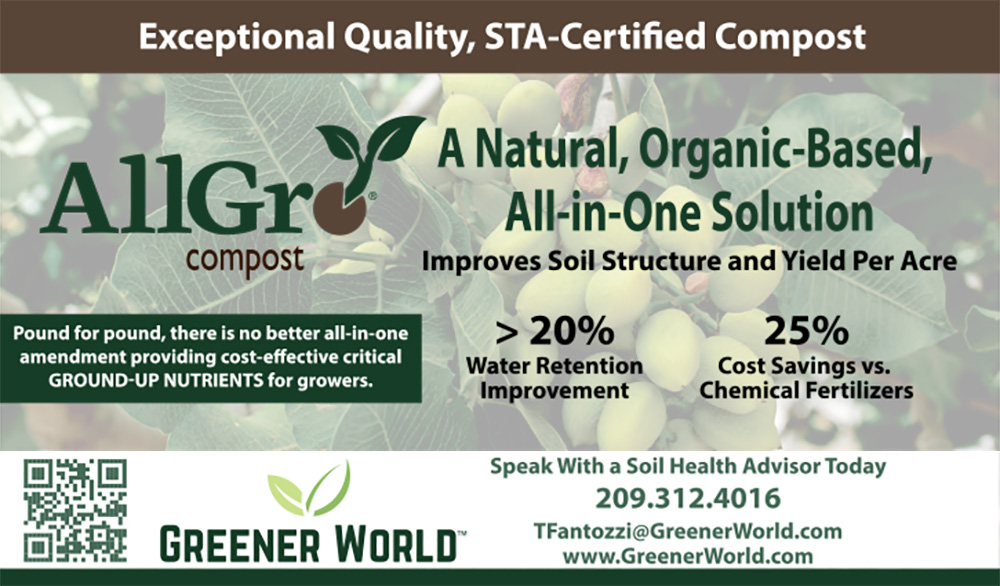 Exceptional Quality, STA-Certified Compost

AllGro®
compost

A Natural, Organic-Based, All-in-One Solution

Improves Soil Structure and Yield Per Acre

Pound for pound, there is no better all-in-one amendment providing cost-effective critical GROUND-UP NUTRIENTS for growers.

> 20%
Water Retention Improvement

25%
Cost Savings vs. Chemical Fertilizers

GREENER WORLD™

Speak With a Soil Health Advisor Today
209.312.4016
TFantozzi@GreenerWorld.com
www.GreenerWorld.com